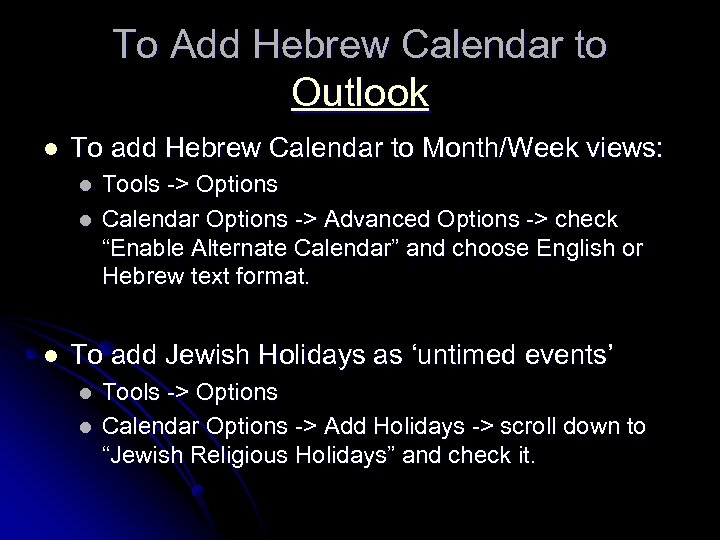 To Add Hebrew Calendar to Outlook

- To add Hebrew Calendar to Month/Week views:
  - Tools -> Options
  - Calendar Options -> Advanced Options -> check “Enable Alternate Calendar” and choose English or Hebrew text format.

- To add Jewish Holidays as ‘untimed events’
  - Tools -> Options
  - Calendar Options -> Add Holidays -> scroll down to “Jewish Religious Holidays” and check it.